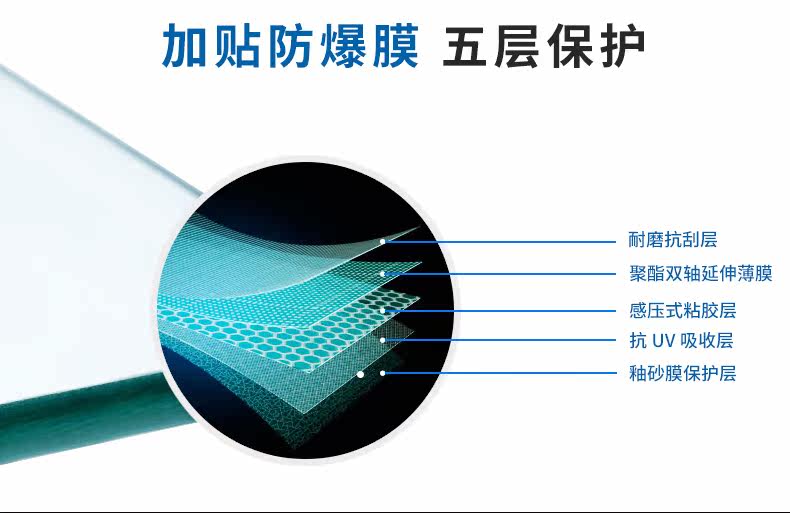 加贴防爆膜 五层保护

耐磨抗刮层
聚酯双轴延伸薄膜
感压式粘胶层
抗 UV 吸收层
釉砂膜保护层